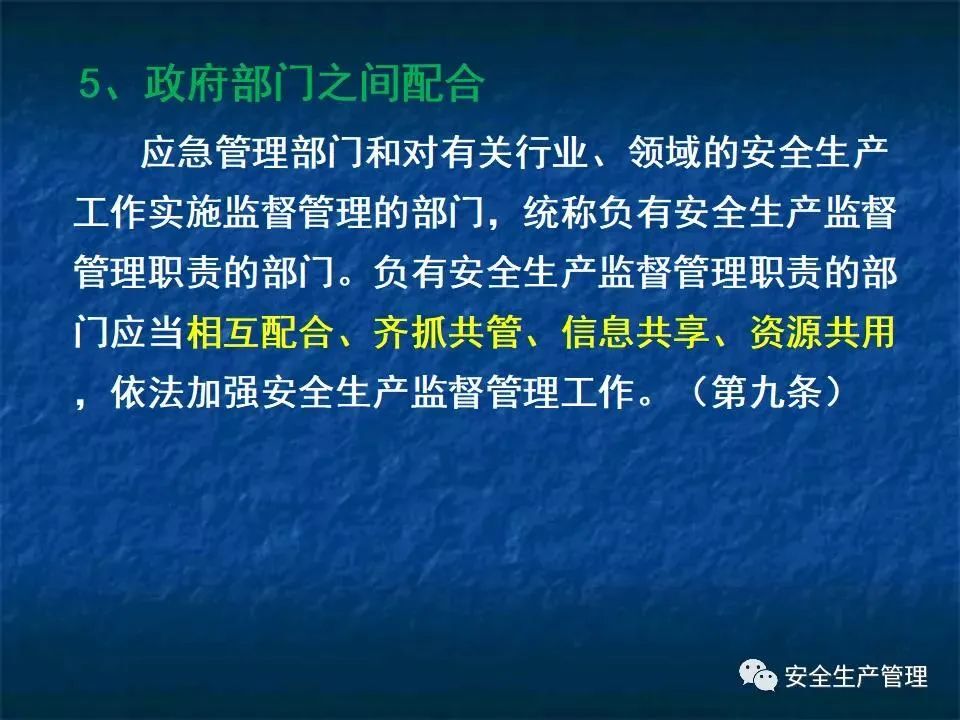 5、政府部门之间配合

应急管理部门和对有关行业、领域的安全生产工作实施监督管理的部门，统称负有安全生产监督管理职责的部门。负有安全生产监督管理职责的部门应当相互配合、齐抓共管、信息共享、资源共用，依法加强安全生产监督管理工作。（第九条）

安全生产管理